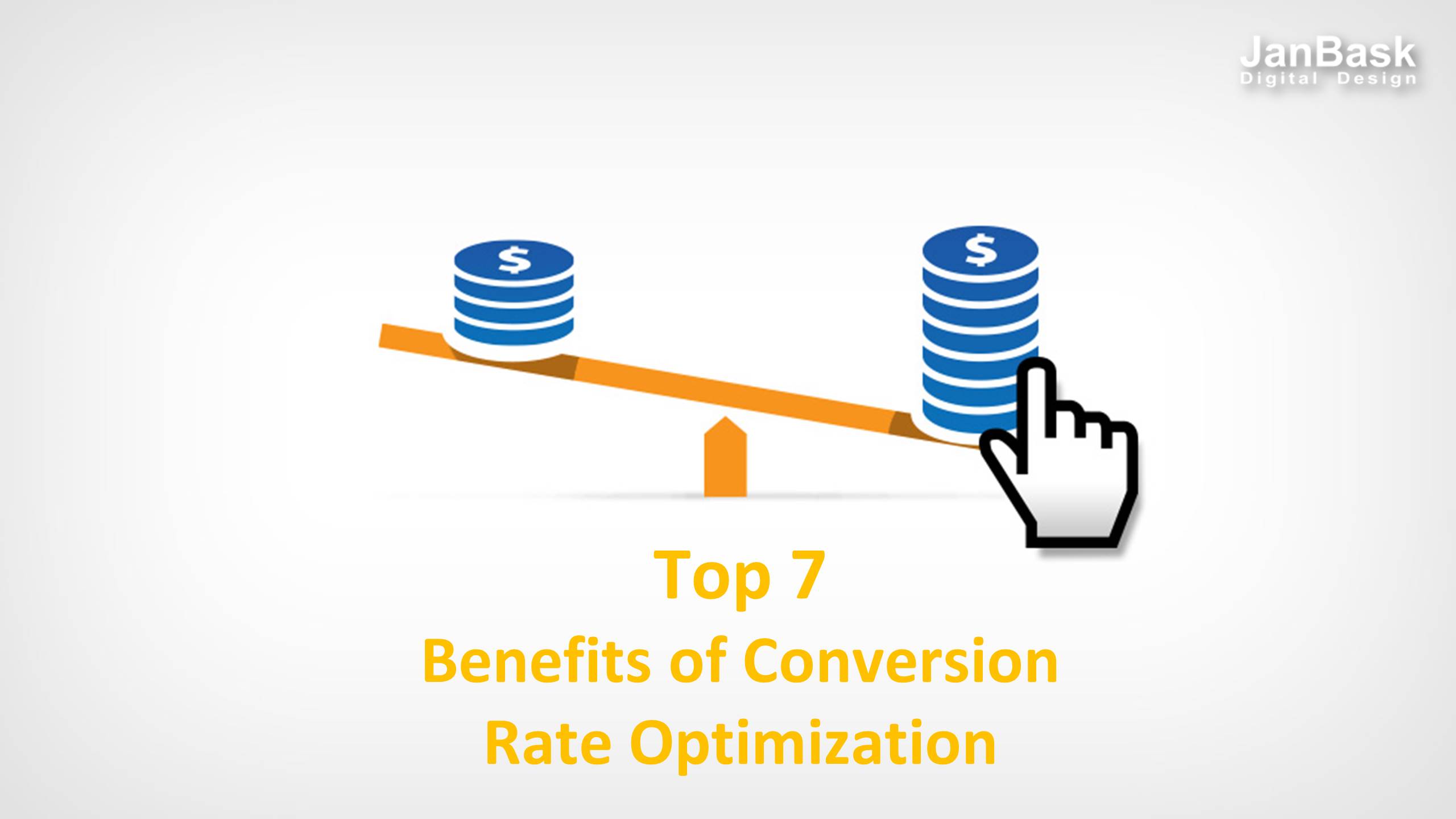 JanBask
Digital Design

$

$

Top 7
Benefits of Conversion
Rate Optimization